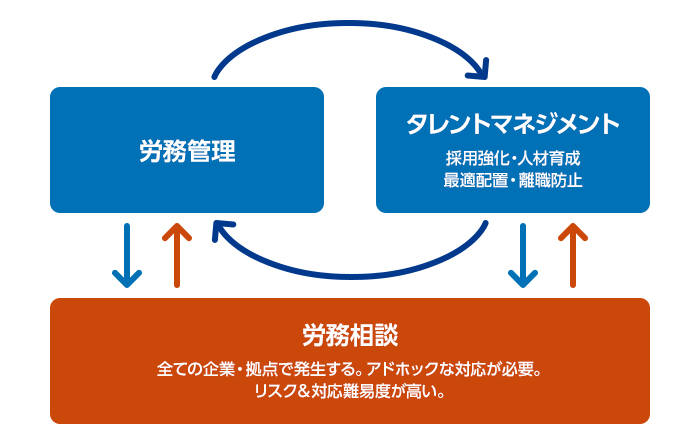 労務管理

タレントマネジメント

採用強化・人材育成
最適配置・離職防止

労務相談

全ての企業・拠点で発生する。アドホックな対応が必要。
リスク＆対応難易度が高い。